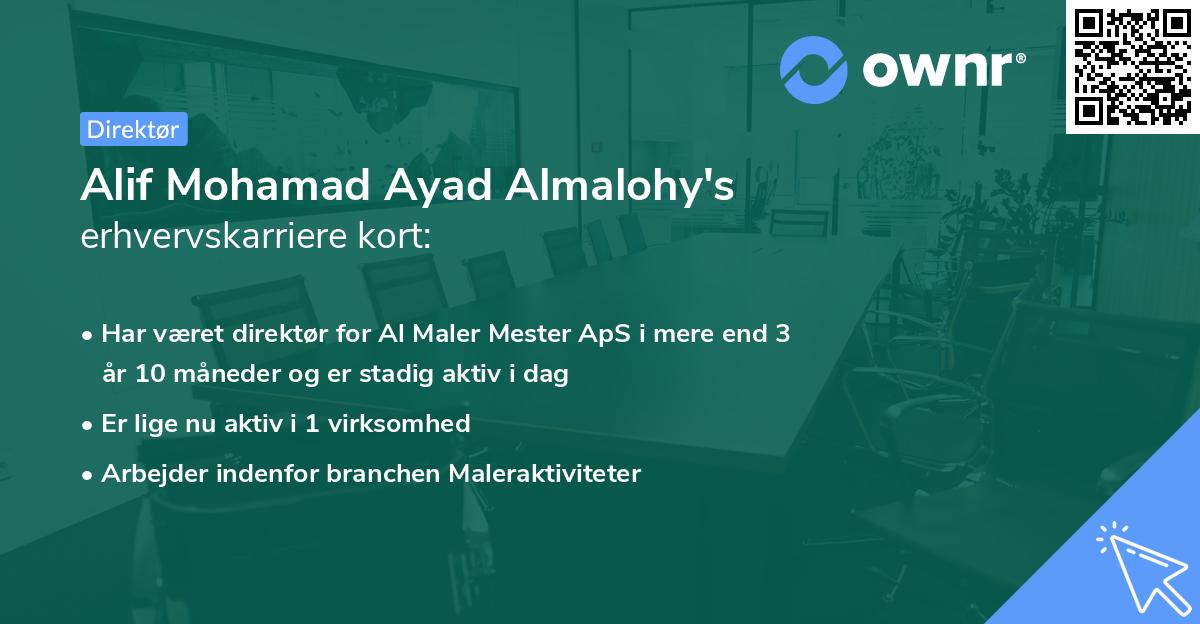 ownr®

Direktør

Alif Mohamad Ayad Almalohy's
erhvervskarriere kort:

• Har været direktør for Al Maler Mester ApS i mere end 3 år 10 måneder og er stadig aktiv i dag

• Er lige nu aktiv i 1 virksomhed

• Arbejder indenfor branchen Maleraktiviteter